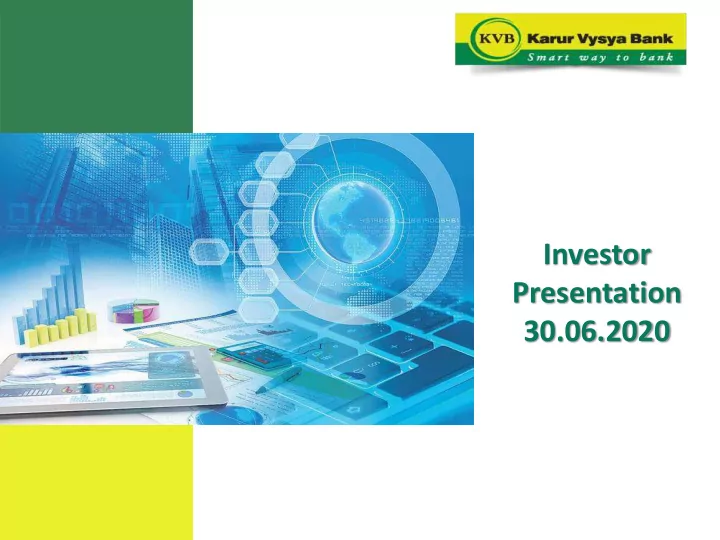 KVB Karur Vysya Bank
Smart way to bank

Investor Presentation 30.06.2020